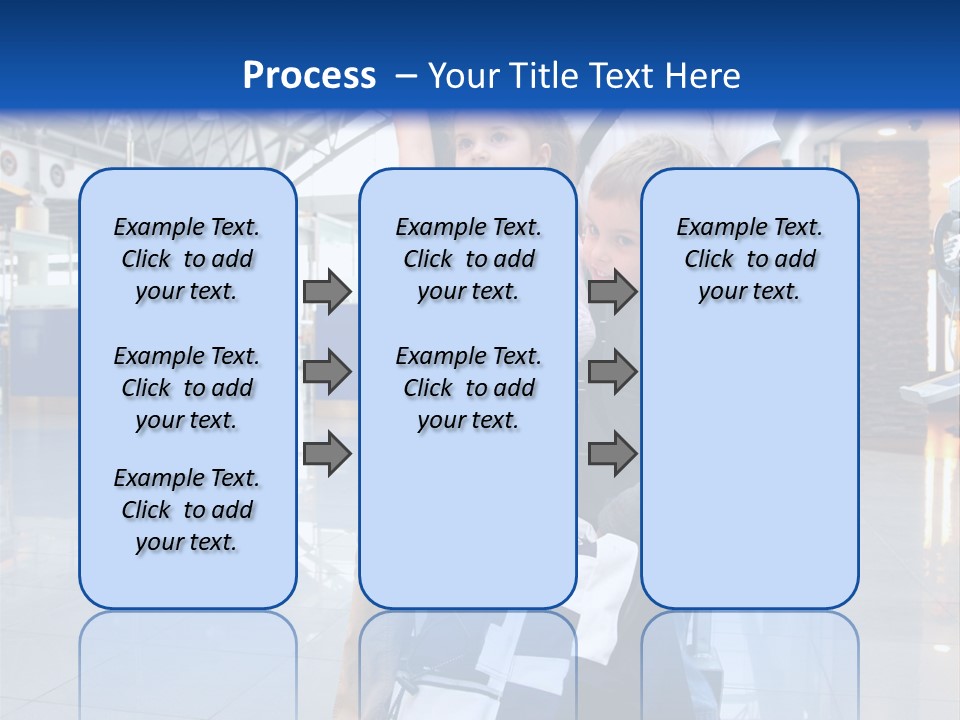 Process – Your Title Text Here

Example Text. Click to add your text.

Example Text. Click to add your text.

Example Text. Click to add your text.

Example Text. Click to add your text.

Example Text. Click to add your text.

Example Text. Click to add your text.